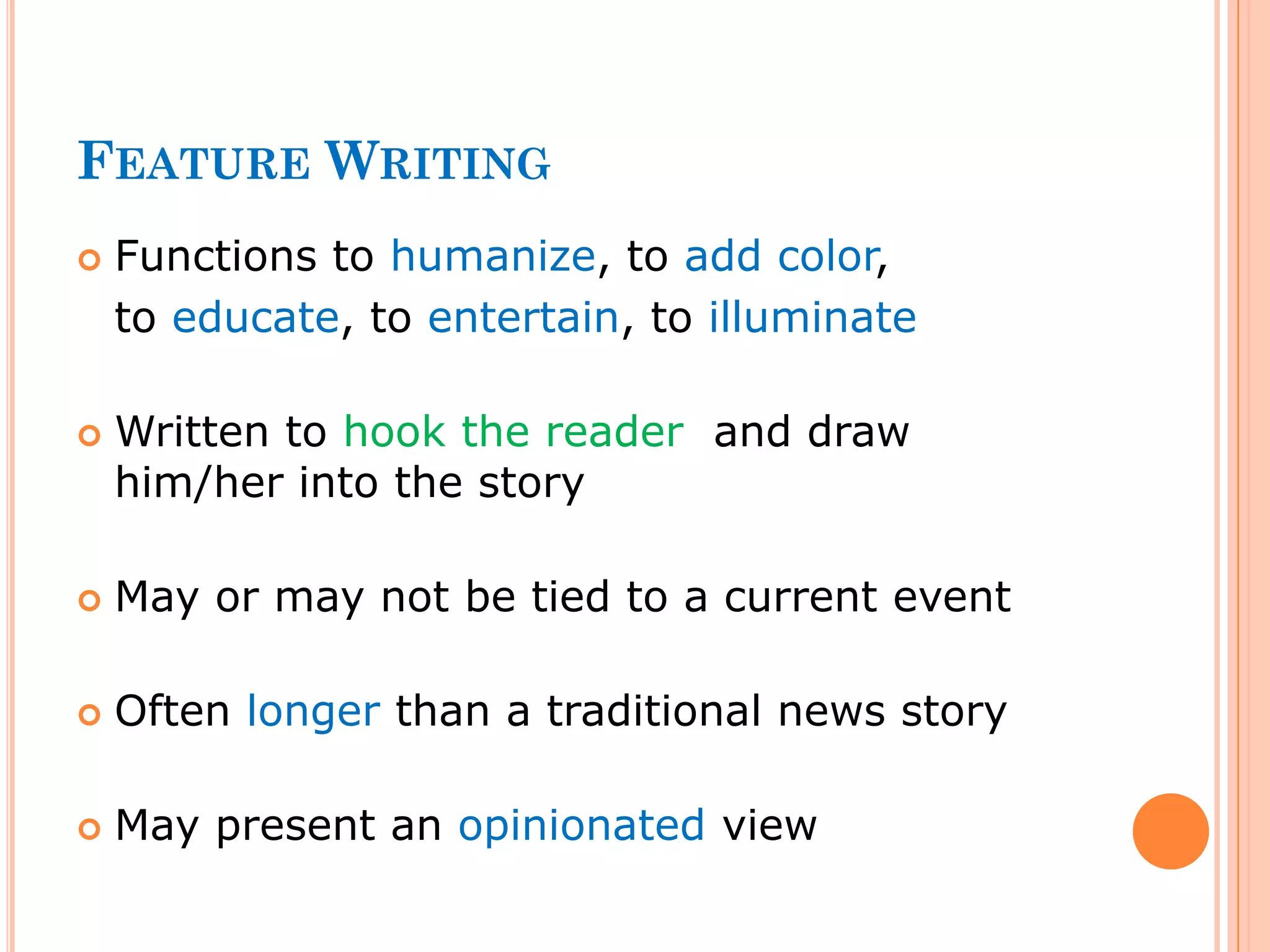 FEATURE WRITING

Functions to humanize, to add color, to educate, to entertain, to illuminate

Written to hook the reader and draw him/her into the story

May or may not be tied to a current event

Often longer than a traditional news story

May present an opinionated view